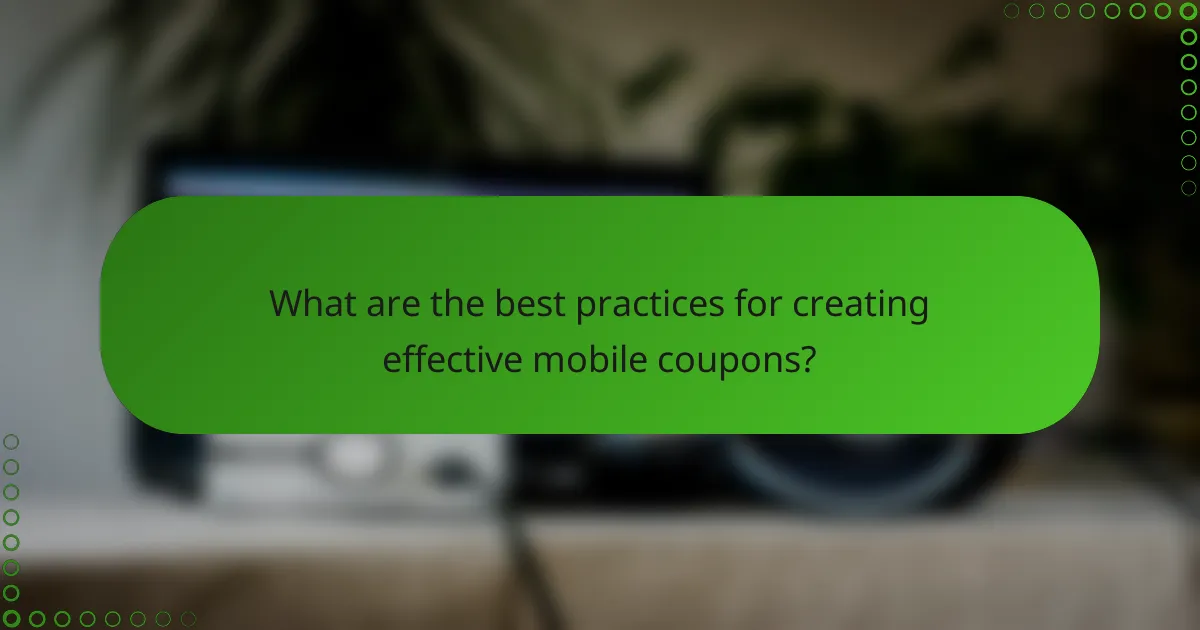 What are the best practices for creating effective mobile coupons?